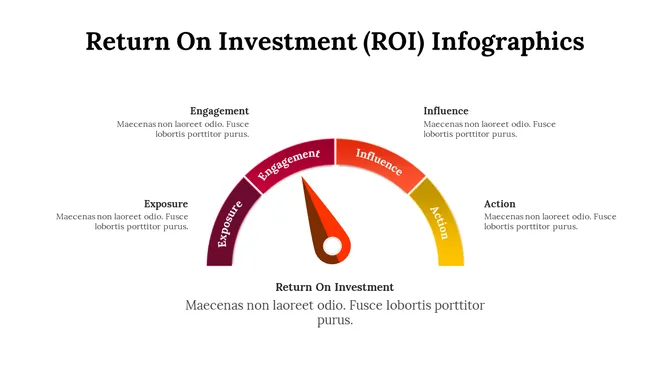 Return On Investment (ROI) Infographics

Engagement
Maecenas non laoreet odio. Fusce lobortis porttitor purus.

Influence
Maecenas non laoreet odio. Fusce lobortis porttitor purus.

Exposure
Maecenas non laoreet odio. Fusce lobortis porttitor purus.

Action
Maecenas non laoreet odio. Fusce lobortis porttitor purus.

Exposure

Engagement

Influence

Action

Return On Investment
Maecenas non laoreet odio. Fusce lobortis porttitor purus.